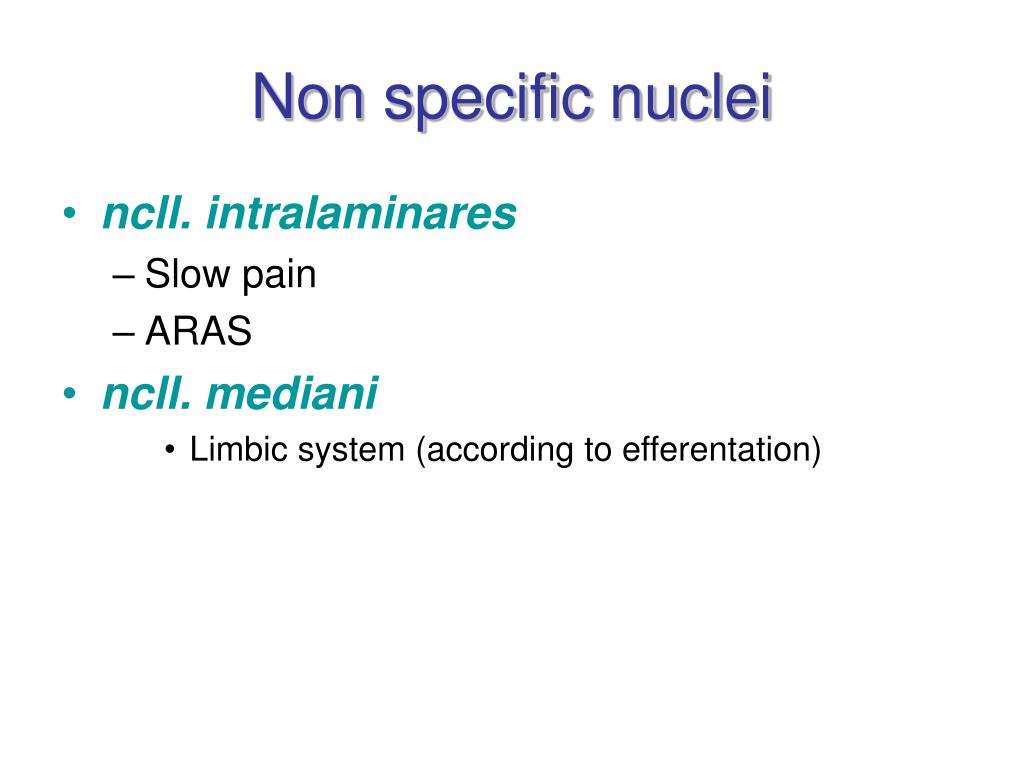 Non specific nuclei

• ncll. intralaminares
– Slow pain
– ARAS

• ncll. mediani
• Limbic system (according to efferentation)